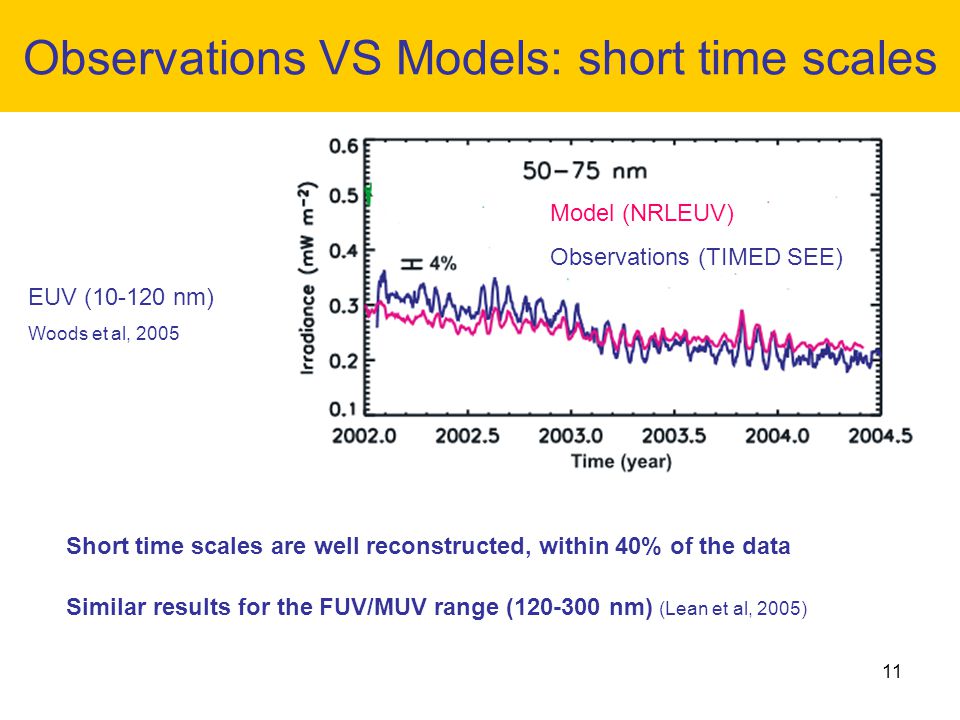 Observations VS Models: short time scales

EUV (10-120 nm)
Woods et al, 2005

50–75 nm
Model (NRLEUV)
Observations (TIMED SEE)
4%
Irradiance (mW m$^{-2}$)
0.6
0.5
0.4
0.3
0.2
0.1
2002.0
2002.5
2003.0
2003.5
2004.0
2004.5
Time (year)

Short time scales are well reconstructed, within 40% of the data

Similar results for the FUV/MUV range (120-300 nm) (Lean et al, 2005)

11